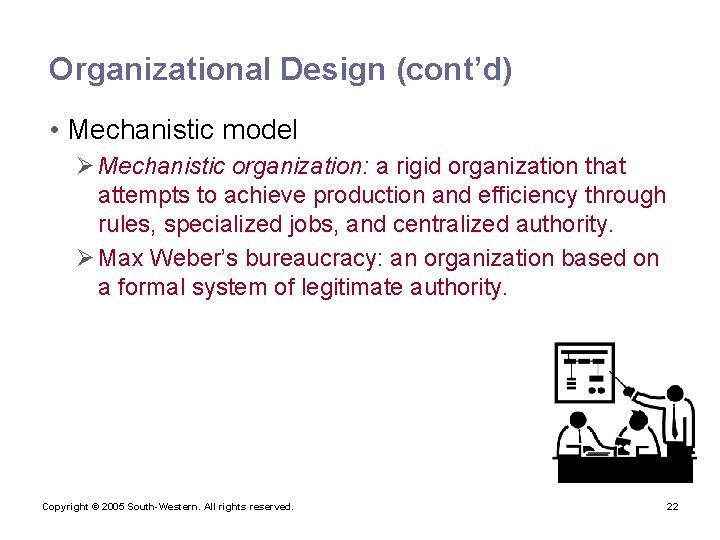 Organizational Design (cont'd)

• Mechanistic model

➢ Mechanistic organization: a rigid organization that attempts to achieve production and efficiency through rules, specialized jobs, and centralized authority.

➢ Max Weber's bureaucracy: an organization based on a formal system of legitimate authority.

Copyright © 2005 South-Western. All rights reserved.

22